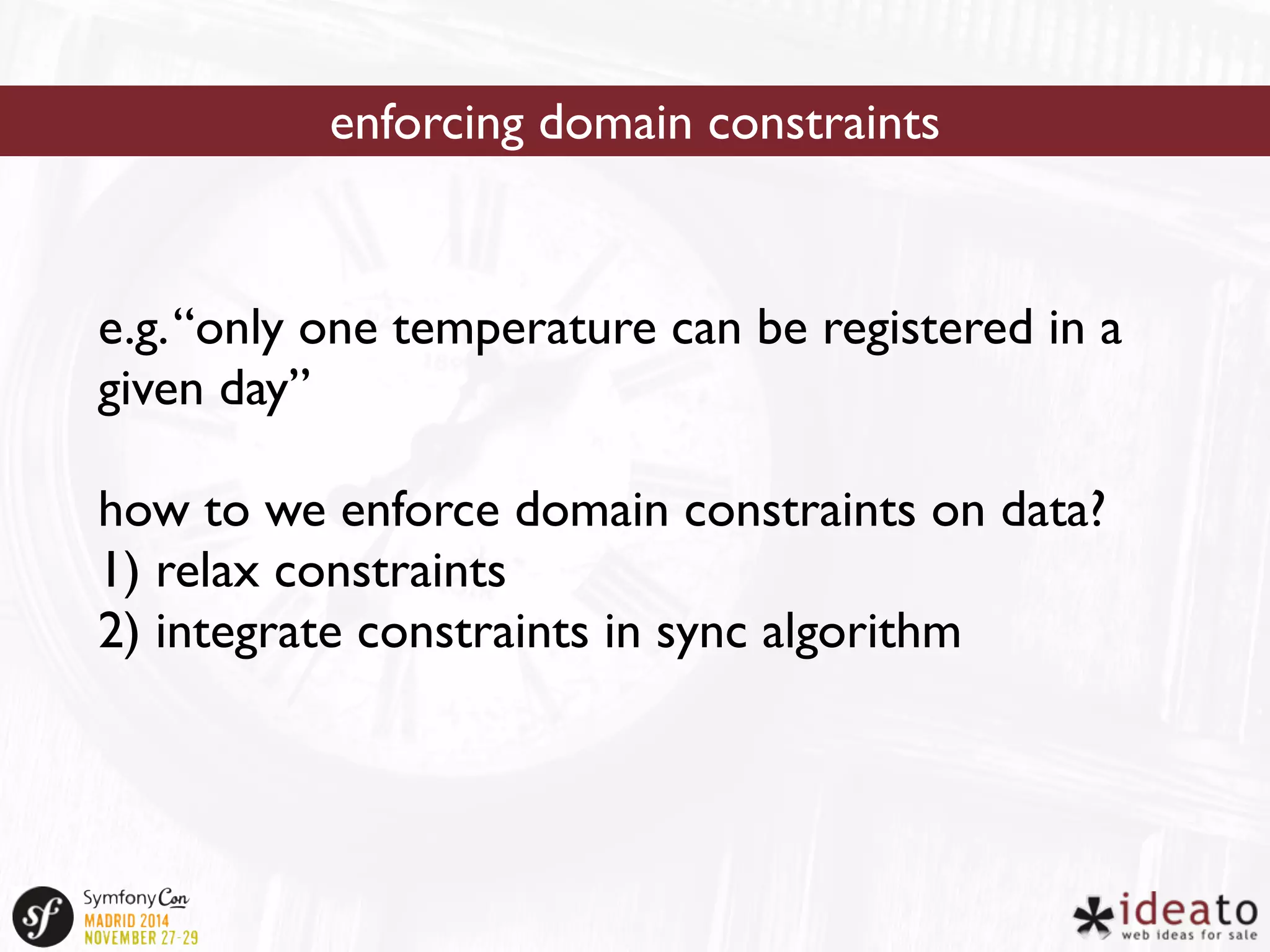 enforcing domain constraints

e.g. “only one temperature can be registered in a given day”

how to we enforce domain constraints on data?
1) relax constraints
2) integrate constraints in sync algorithm

sf SymfonyCon MADRID 2014 NOVEMBER 27-29

ideato web ideas for sale